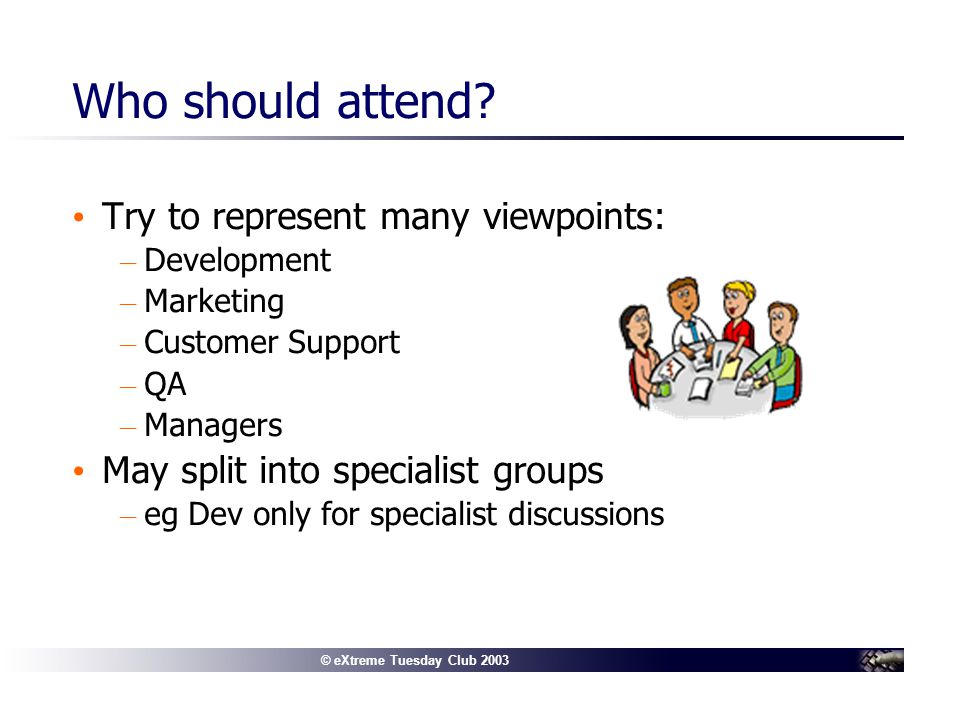 Who should attend?

• Try to represent many viewpoints:
– Development
– Marketing
– Customer Support
– QA
– Managers
• May split into specialist groups
– eg Dev only for specialist discussions

© eXtreme Tuesday Club 2003